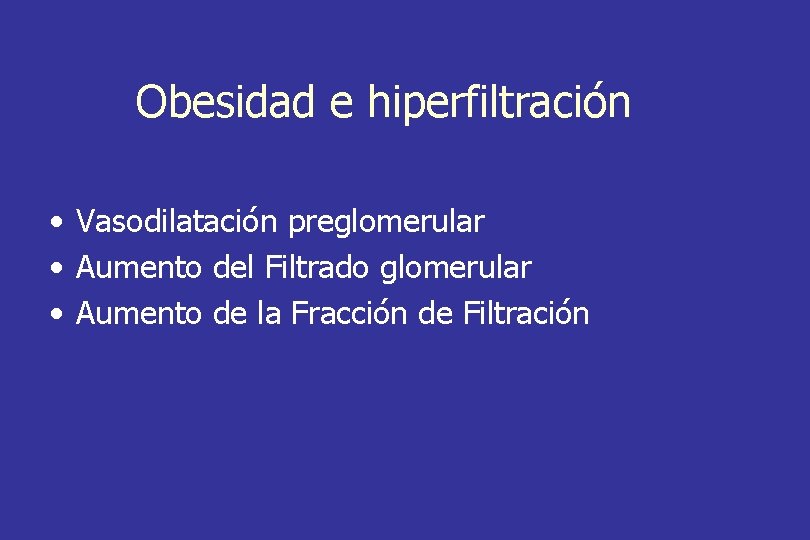 Obesidad e hiperfiltración

• Vasodilatación preglomerular
• Aumento del Filtrado glomerular
• Aumento de la Fracción de Filtración